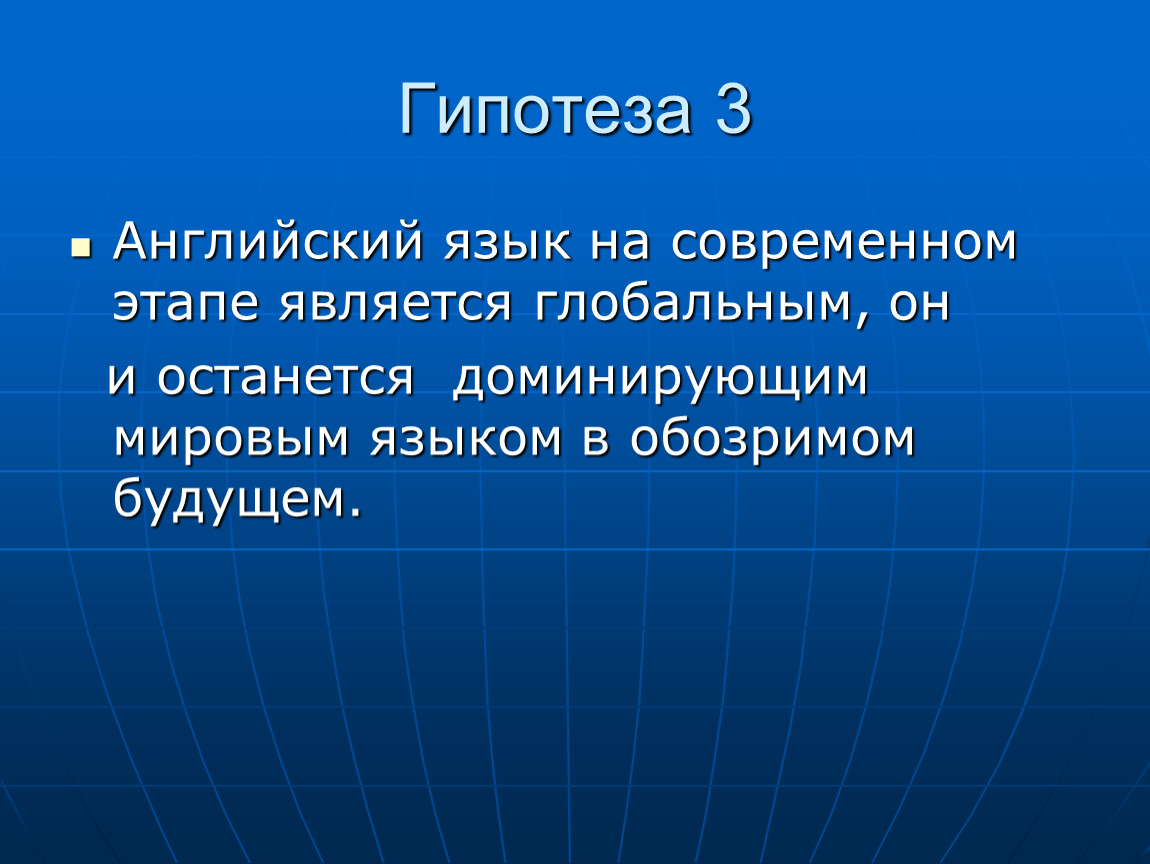 Гипотеза 3

Английский язык на современном этапе является глобальным, он
и останется доминирующим мировым языком в обозримом будущем.